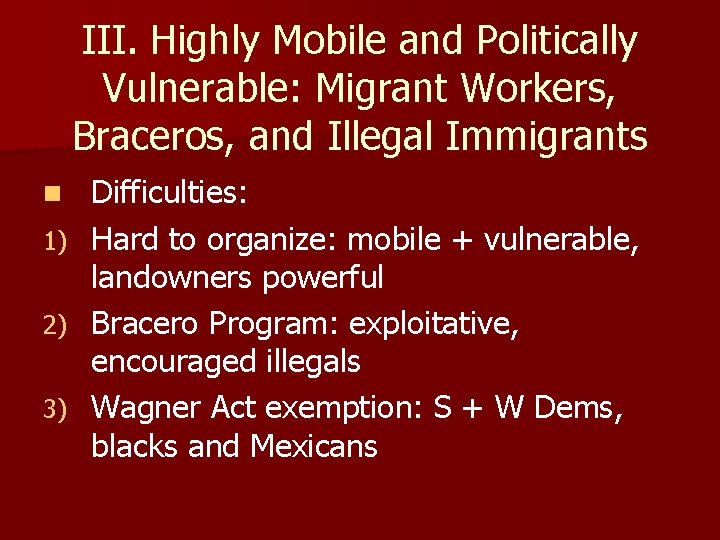 III. Highly Mobile and Politically Vulnerable: Migrant Workers, Braceros, and Illegal Immigrants

Difficulties:

1) Hard to organize: mobile + vulnerable, landowners powerful

2) Bracero Program: exploitative, encouraged illegals

3) Wagner Act exemption: S + W Dems, blacks and Mexicans